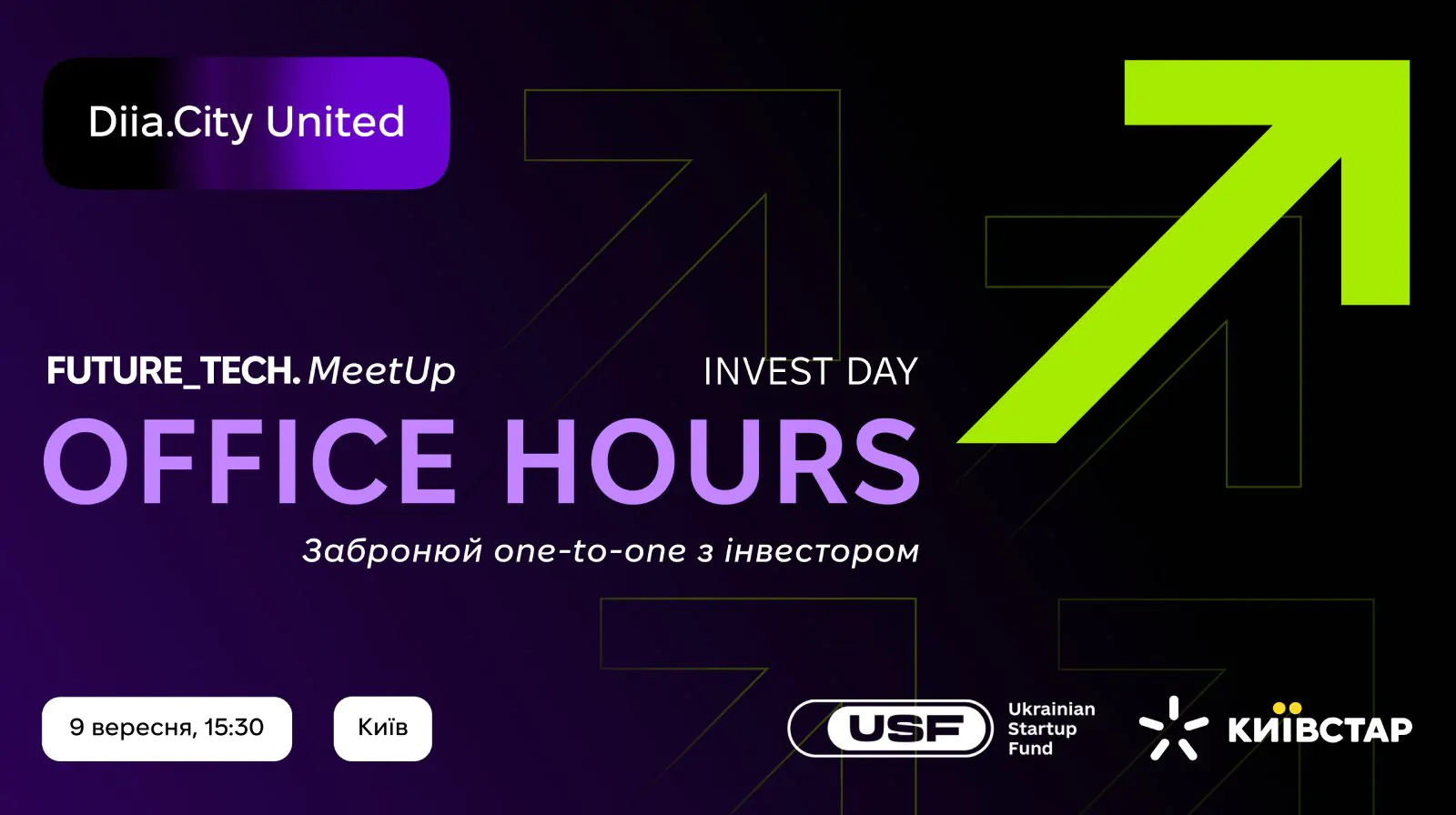 Diia.City United

FUTURE_TECH. MeetUp

INVEST DAY

OFFICE HOURS

Забронюй one-to-one з інвестором

9 вересня, 15:30

Київ

USF Ukrainian Startup Fund

КИЇВСТАР